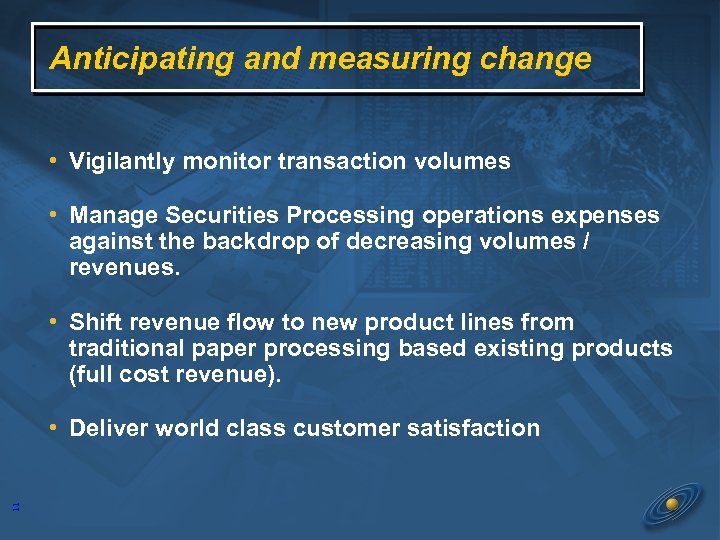 Anticipating and measuring change

• Vigilantly monitor transaction volumes

• Manage Securities Processing operations expenses against the backdrop of decreasing volumes / revenues.

• Shift revenue flow to new product lines from traditional paper processing based existing products (full cost revenue).

• Deliver world class customer satisfaction

11